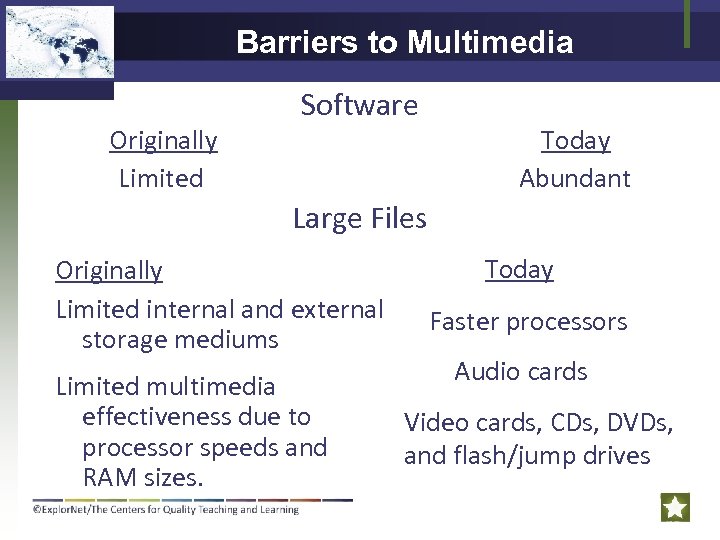 Barriers to Multimedia

Software

Originally
Limited

Today
Abundant

Large Files

Originally

Limited internal and external storage mediums

Limited multimedia effectiveness due to processor speeds and RAM sizes.

Today

Faster processors

Audio cards

Video cards, CDs, DVDs, and flash/jump drives

©ExplorNet/The Centers for Quality Teaching and Learning